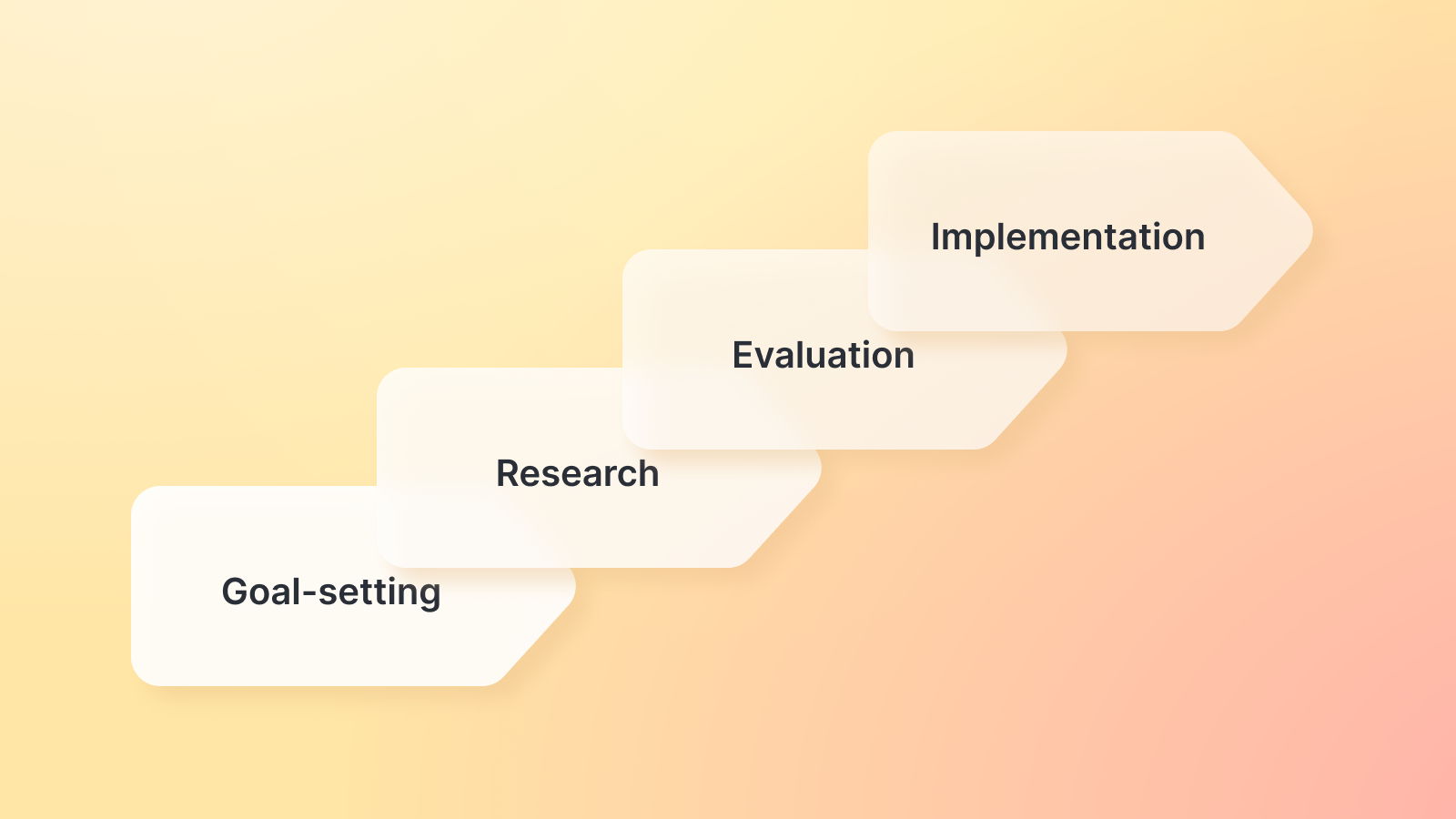 Goal-setting

Research

Evaluation

Implementation